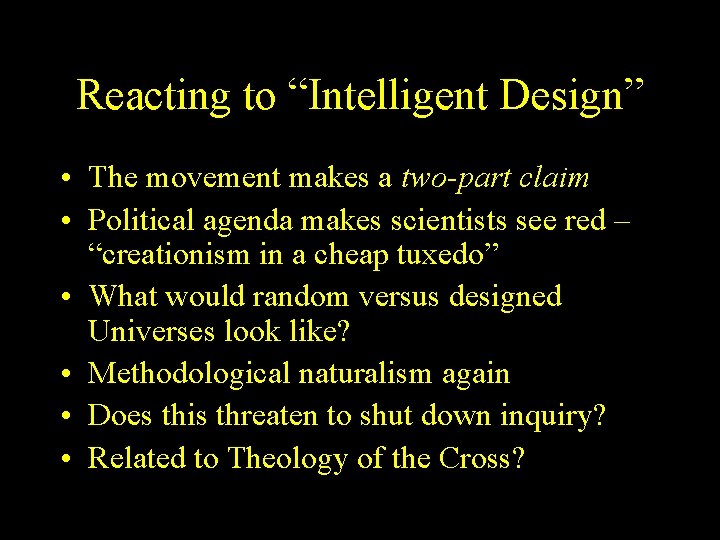 Reacting to "Intelligent Design"

• The movement makes a two-part claim
• Political agenda makes scientists see red – "creationism in a cheap tuxedo"
• What would random versus designed Universes look like?
• Methodological naturalism again
• Does this threaten to shut down inquiry?
• Related to Theology of the Cross?